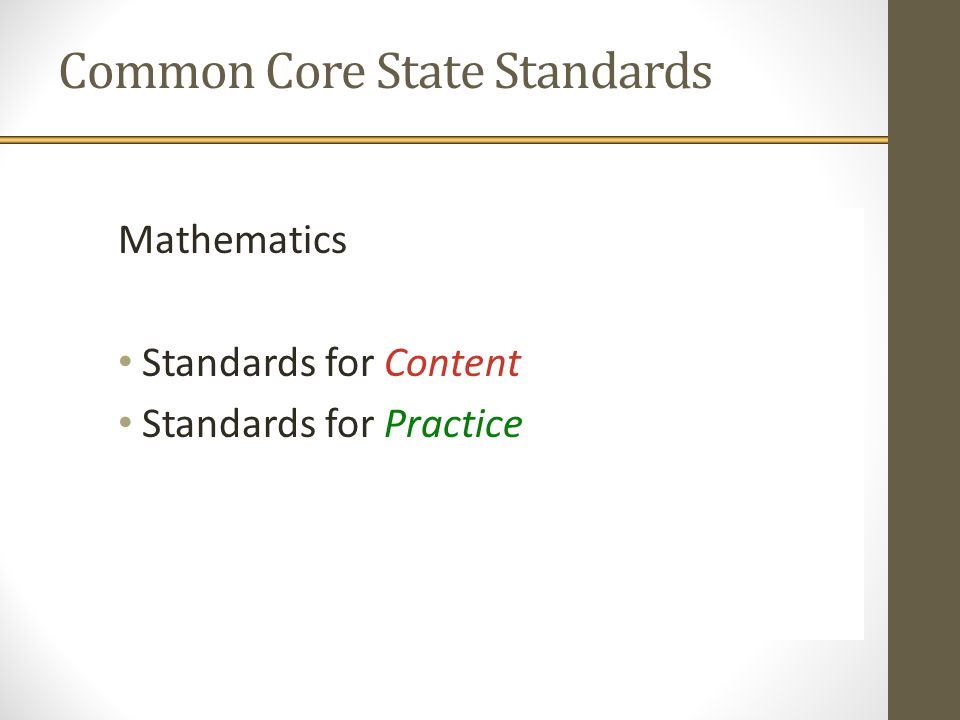 Common Core State Standards

Mathematics

• Standards for Content
• Standards for Practice